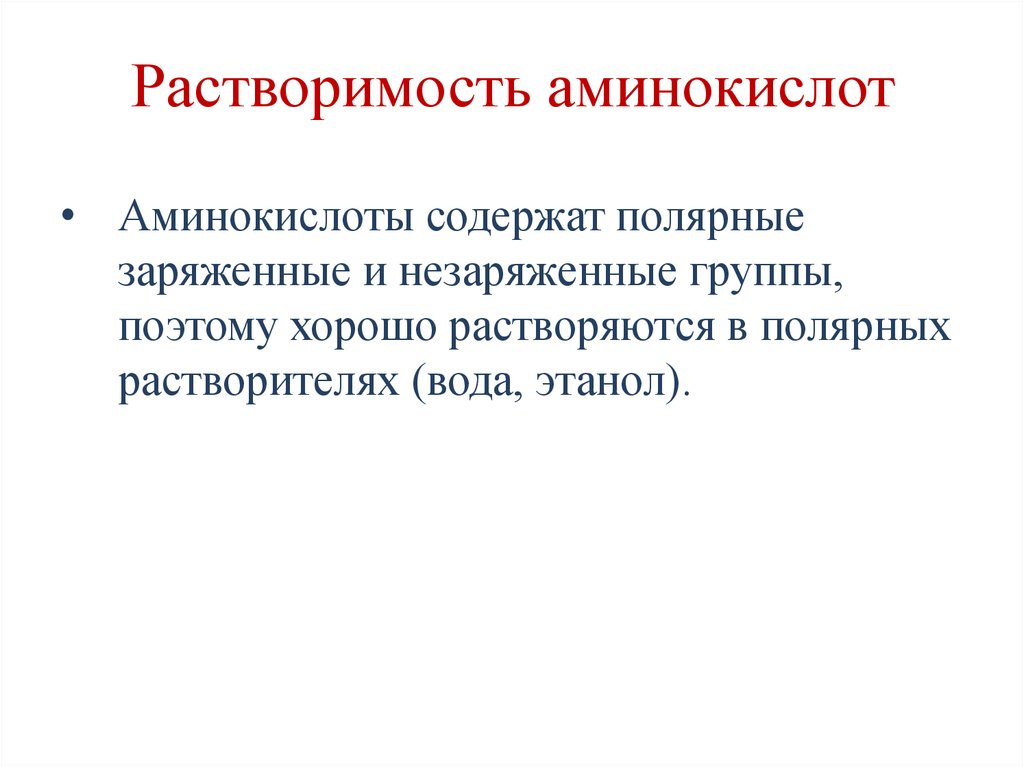 Растворимость аминокислот

• Аминокислоты содержат полярные заряженные и незаряженные группы, поэтому хорошо растворяются в полярных растворителях (вода, этанол).